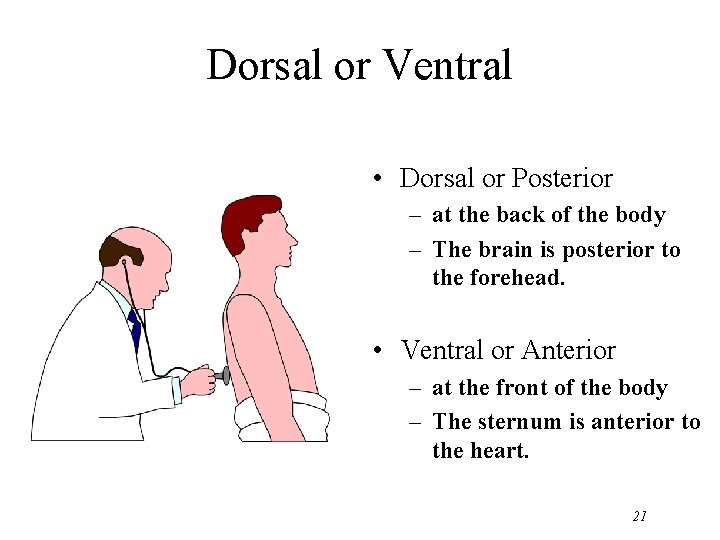 Dorsal or Ventral

• Dorsal or Posterior
– at the back of the body
– The brain is posterior to the forehead.

• Ventral or Anterior
– at the front of the body
– The sternum is anterior to the heart.

21